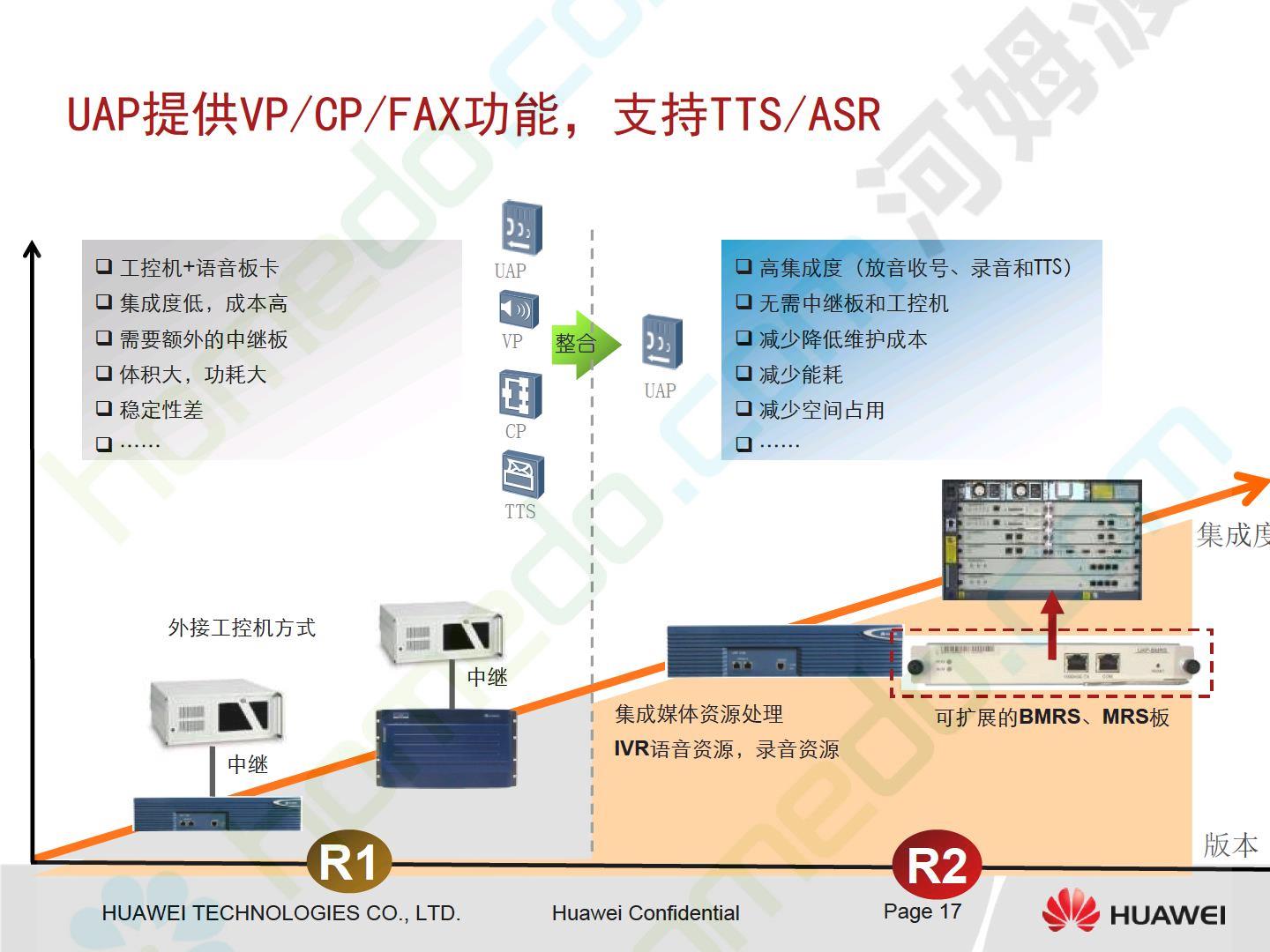 UAP提供VP/CP/FAX功能，支持TTS/ASR

❑ 工控机+语音板卡
❑ 集成度低，成本高
❑ 需要额外的中继板
❑ 体积大，功耗大
❑ 稳定性差
❑ ……

UAP
VP
CP
TTS

整合

UAP

❑ 高集成度（放音收号、录音和TTS）
❑ 无需中继板和工控机
❑ 减少降低维护成本
❑ 减少能耗
❑ 减少空间占用
❑ ……

集成度

外接工控机方式

中继

中继

集成媒体资源处理
IVR语音资源，录音资源

可扩展的BMRS、MRS板

版本

R1

R2

HUAWEI TECHNOLOGIES CO., LTD.

Huawei Confidential

Page 17

HUAWEI